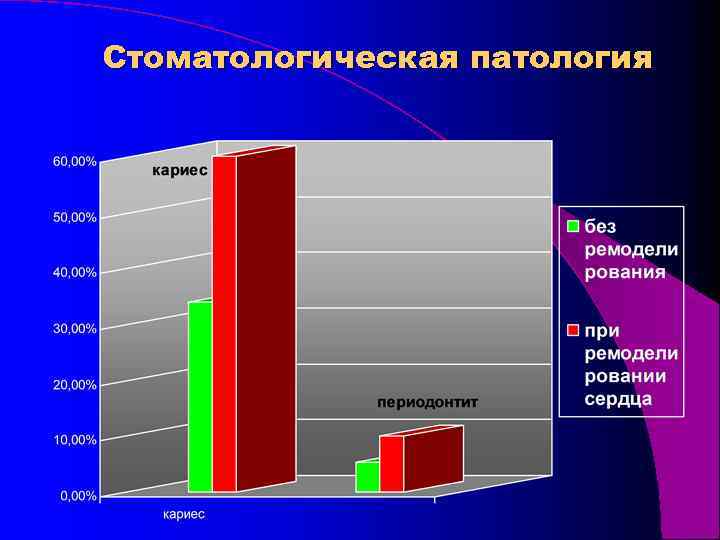 Стоматологическая патология

60,00%
50,00%
40,00%
30,00%
20,00%
10,00%
0,00%

кариес

периодонтит

кариес

без ремоделирования

при ремоделировании сердца